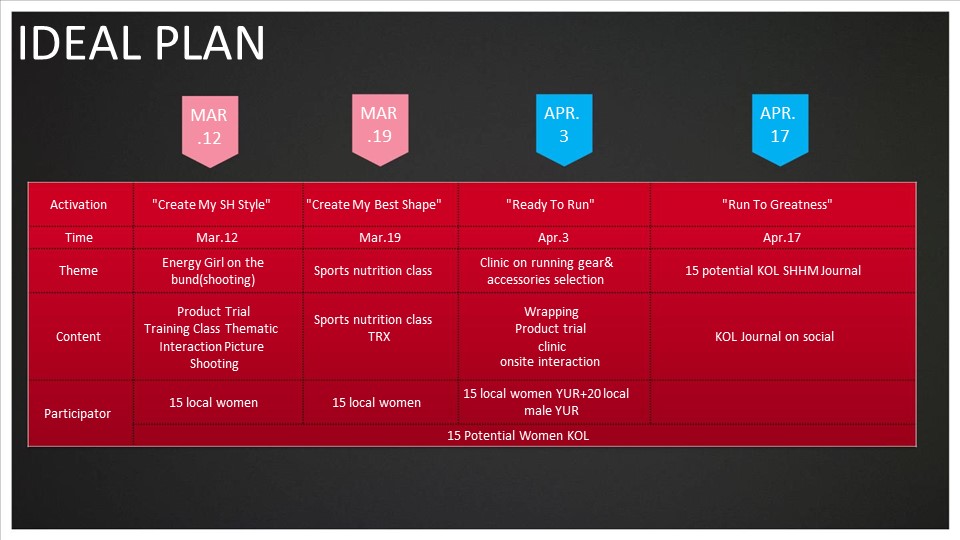 IDEAL PLAN

MAR .12

MAR .19

APR. 3

APR. 17

| Activation | "Create My SH Style" | "Create My Best Shape" | "Ready To Run" | "Run To Greatness" |
|---|---|---|---|---|
| Time | Mar.12 | Mar.19 | Apr.3 | Apr.17 |
| Theme | Energy Girl on the bund(shooting) | Sports nutrition class | Clinic on running gear& accessories selection | 15 potential KOL SHHM Journal |
| Content | Product Trial Training Class Thematic Interaction Picture Shooting | Sports nutrition class TRX | Wrapping Product trial clinic onsite interaction | KOL Journal on social |
| Participator | 15 local women | 15 local women | 15 local women YUR+20 local male YUR | |
| | 15 Potential Women KOL | | | |